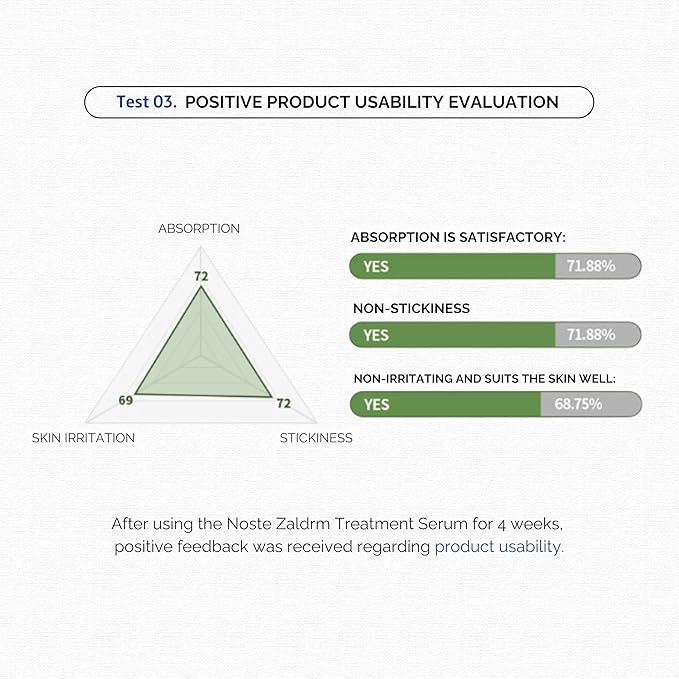 Test 03. POSITIVE PRODUCT USABILITY EVALUATION

ABSORPTION
72
69
72
SKIN IRRITATION
STICKINESS

ABSORPTION IS SATISFACTORY:
YES 71.88%

NON-STICKINESS
YES 71.88%

NON-IRRITATING AND SUITS THE SKIN WELL:
YES 68.75%

After using the Noste Zaldrm Treatment Serum for 4 weeks, positive feedback was received regarding product usability.